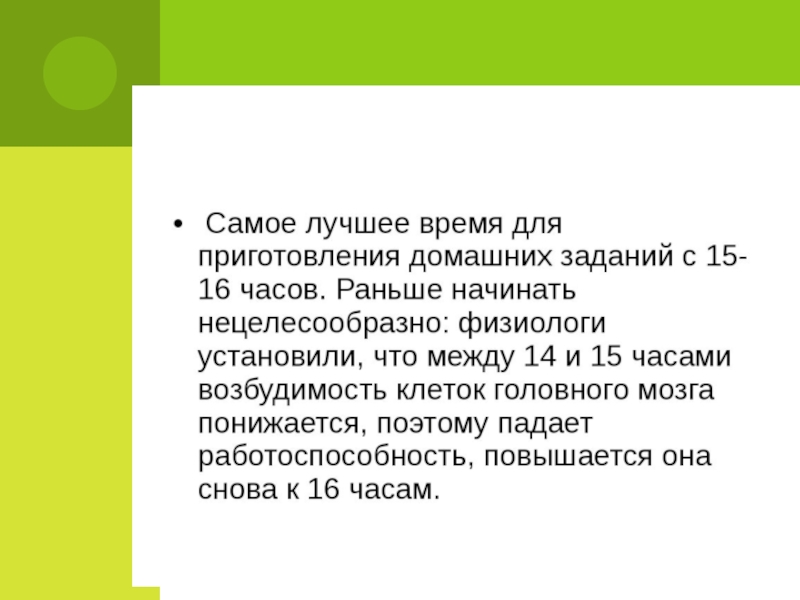 • Самое лучшее время для приготовления домашних заданий с 15-16 часов. Раньше начинать нецелесообразно: физиологи установили, что между 14 и 15 часами возбудимость клеток головного мозга понижается, поэтому падает работоспособность, повышается она снова к 16 часам.